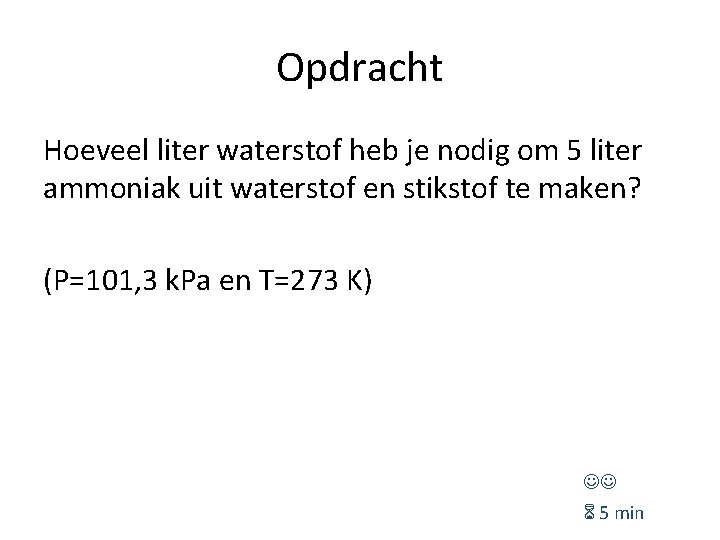 Opdracht

Hoeveel liter waterstof heb je nodig om 5 liter ammoniak uit waterstof en stikstof te maken?

(P=101,3 kPa en T=273 K)

☺☺

⌛5 min